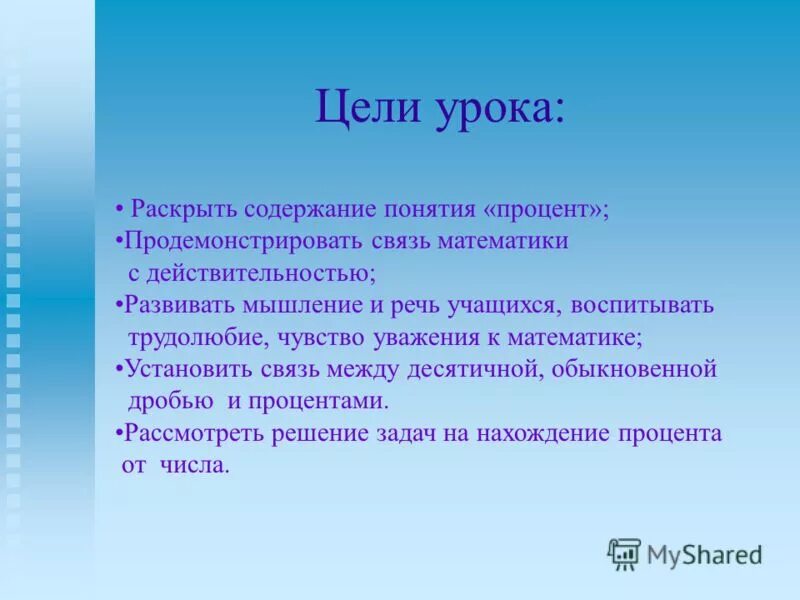 Цели урока:

• Раскрыть содержание понятия «процент»;
•Продемонстрировать связь математики с действительностью;
•Развивать мышление и речь учащихся, воспитывать трудолюбие, чувство уважения к математике;
•Установить связь между десятичной, обыкновенной дробью и процентами.
•Рассмотреть решение задач на нахождение процента от числа.

MyShared